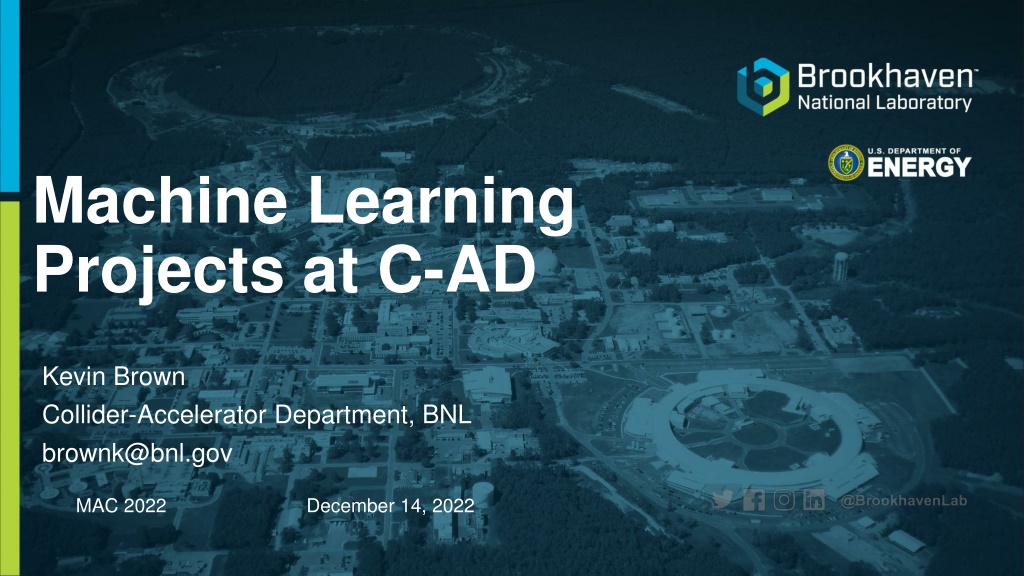 Brookhaven™
National Laboratory

U.S. DEPARTMENT OF
ENERGY

Machine Learning Projects at C-AD

Kevin Brown
Collider-Accelerator Department, BNL
brownk@bnl.gov

MAC 2022

December 14, 2022

@BrookhavenLab